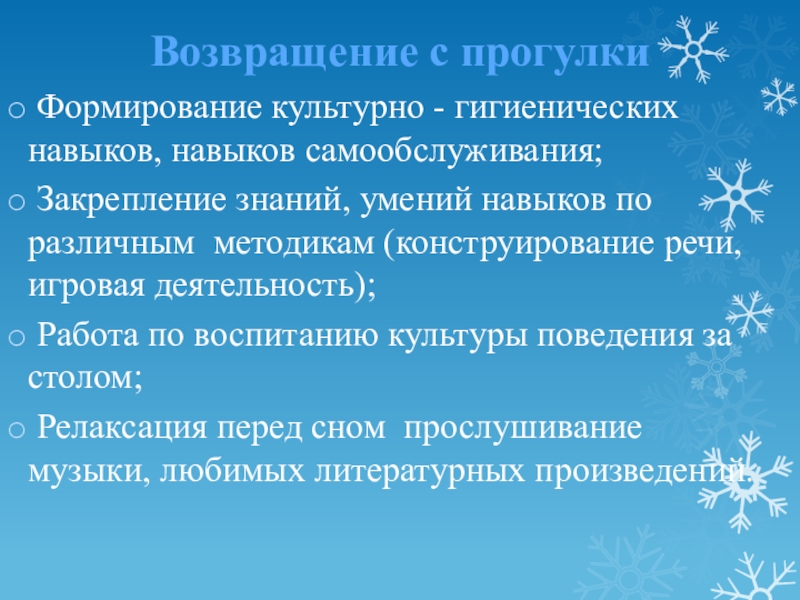 Возвращение с прогулки

o Формирование культурно - гигиенических навыков, навыков самообслуживания;

o Закрепление знаний, умений навыков по различным методикам (конструирование речи, игровая деятельность);

o Работа по воспитанию культуры поведения за столом;

o Релаксация перед сном прослушивание музыки, любимых литературных произведений.